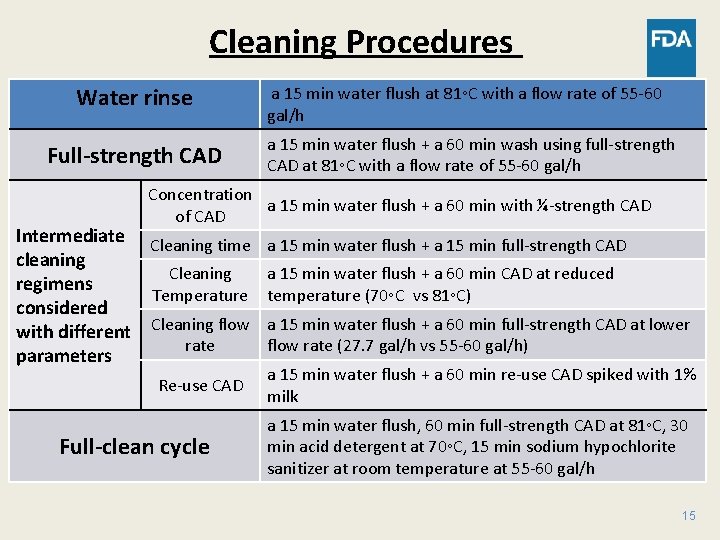 Cleaning Procedures

FDA

| Water rinse | | a 15 min water flush at 81◦C with a flow rate of 55-60 gal/h |
|---|---|---|
| Full-strength CAD | | a 15 min water flush + a 60 min wash using full-strength CAD at 81◦C with a flow rate of 55-60 gal/h |
| Intermediate cleaning regimens considered with different parameters | Concentration of CAD | a 15 min water flush + a 60 min with ¼-strength CAD |
| | Cleaning time | a 15 min water flush + a 15 min full-strength CAD |
| | Cleaning Temperature | a 15 min water flush + a 60 min CAD at reduced temperature (70◦C vs 81◦C) |
| | Cleaning flow rate | a 15 min water flush + a 60 min full-strength CAD at lower flow rate (27.7 gal/h vs 55-60 gal/h) |
| | Re-use CAD | a 15 min water flush + a 60 min re-use CAD spiked with 1% milk |
| Full-clean cycle | | a 15 min water flush, 60 min full-strength CAD at 81◦C, 30 min acid detergent at 70◦C, 15 min sodium hypochlorite sanitizer at room temperature at 55-60 gal/h |

15